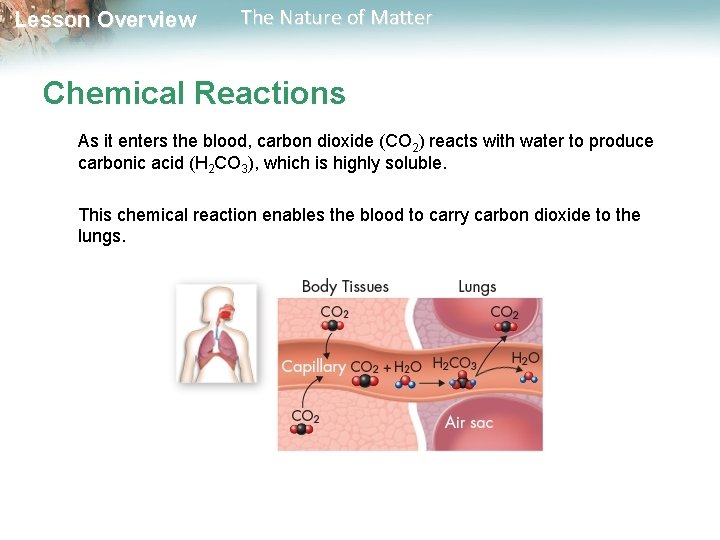 Lesson Overview The Nature of Matter

Chemical Reactions

As it enters the blood, carbon dioxide ($CO_2$) reacts with water to produce carbonic acid ($H_2CO_3$), which is highly soluble.

This chemical reaction enables the blood to carry carbon dioxide to the lungs.

Body Tissues
Lungs
$CO_2$
$CO_2$
Capillary $CO_2 + H_2O$ $H_2CO_3$ $H_2O$
$CO_2$
Air sac